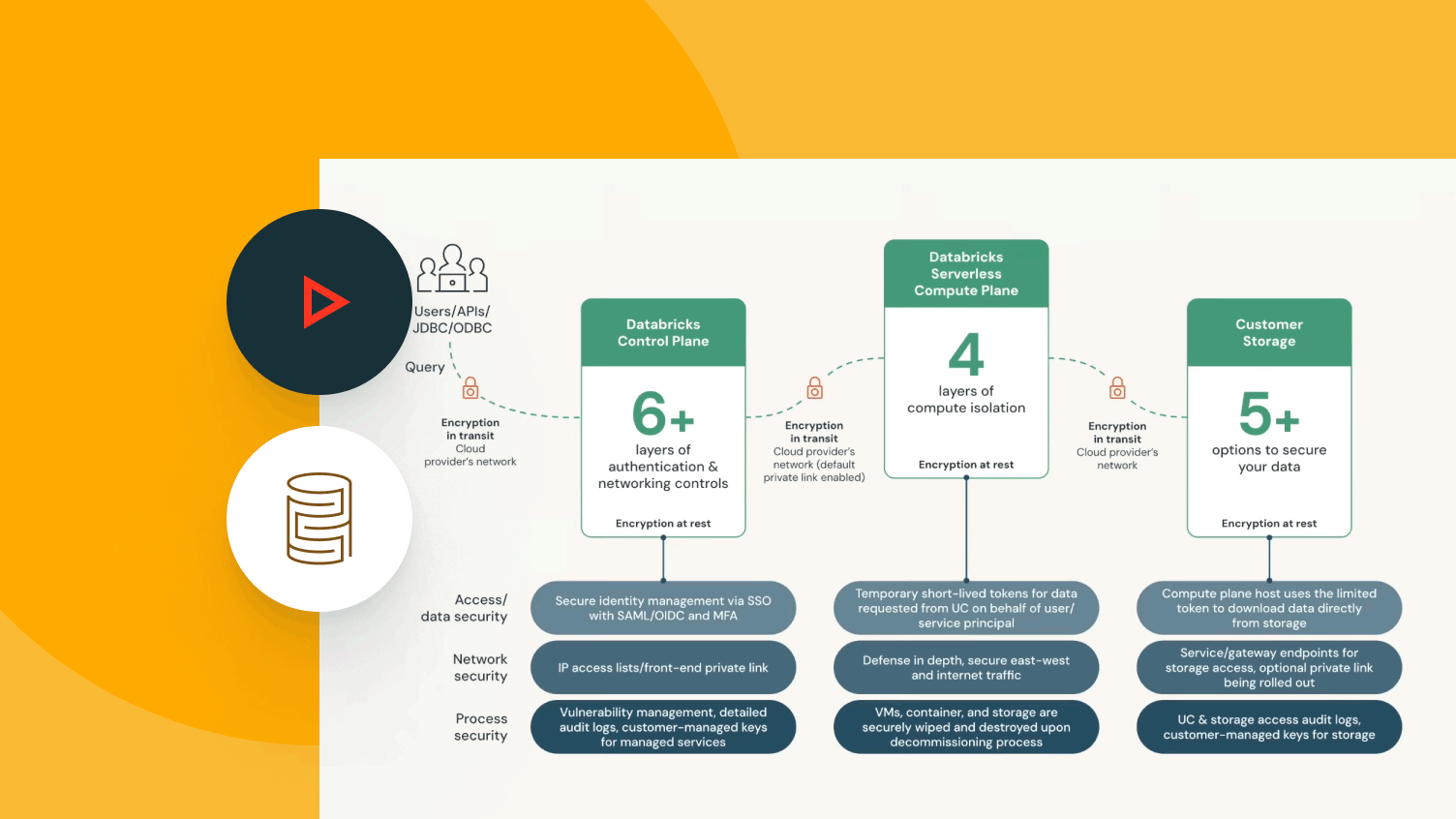 Users/APIs/
JDBC/ODBC

Query

Encryption
in transit
Cloud
provider's network

Databricks
Control Plane

6+
layers of
authentication &
networking controls

Encryption at rest

Encryption
in transit
Cloud provider's
network (default
private link enabled)

Databricks
Serverless
Compute Plane

4
layers of
compute isolation

Encryption at rest

Encryption
in transit
Cloud provider's
network

Customer
Storage

5+
options to secure
your data

Encryption at rest

Access/
data security

Secure identity management via SSO with SAML/OIDC and MFA

Temporary short-lived tokens for data requested from UC on behalf of user/ service principal

Compute plane host uses the limited token to download data directly from storage

Network
security

IP access lists/front-end private link

Defense in depth, secure east-west and internet traffic

Service/gateway endpoints for storage access, optional private link being rolled out

Process
security

Vulnerability management, detailed audit logs, customer-managed keys for managed services

VMs, container, and storage are securely wiped and destroyed upon decommissioning process

UC & storage access audit logs, customer-managed keys for storage